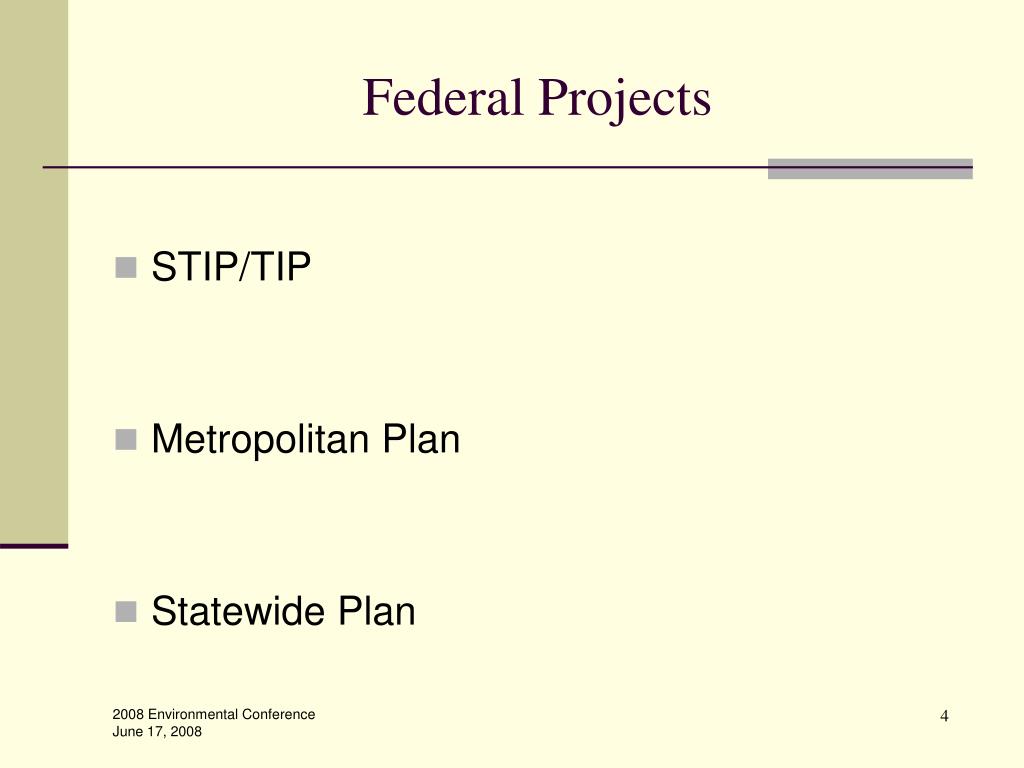 Federal Projects

STIP/TIP

Metropolitan Plan

Statewide Plan

2008 Environmental Conference
June 17, 2008

4